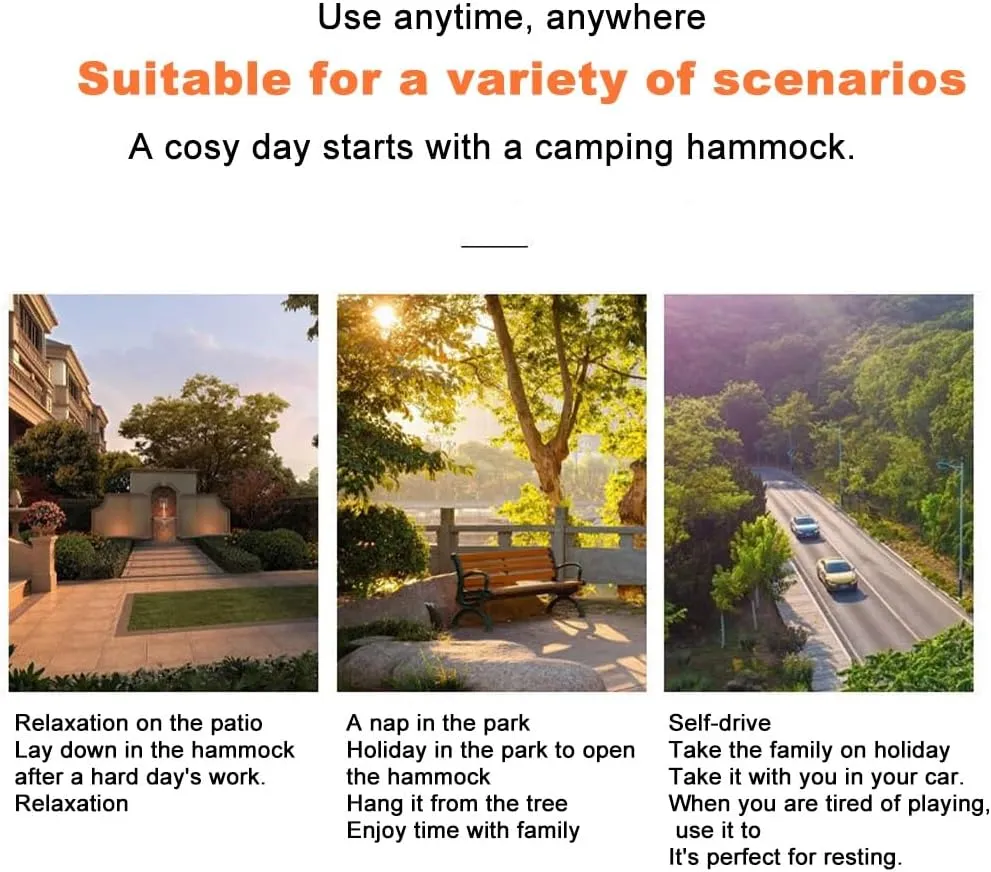 Use anytime, anywhere

Suitable for a variety of scenarios

A cosy day starts with a camping hammock.

Relaxation on the patio
Lay down in the hammock after a hard day's work.
Relaxation

A nap in the park
Holiday in the park to open the hammock
Hang it from the tree
Enjoy time with family

Self-drive
Take the family on holiday
Take it with you in your car.
When you are tired of playing, use it to
It's perfect for resting.